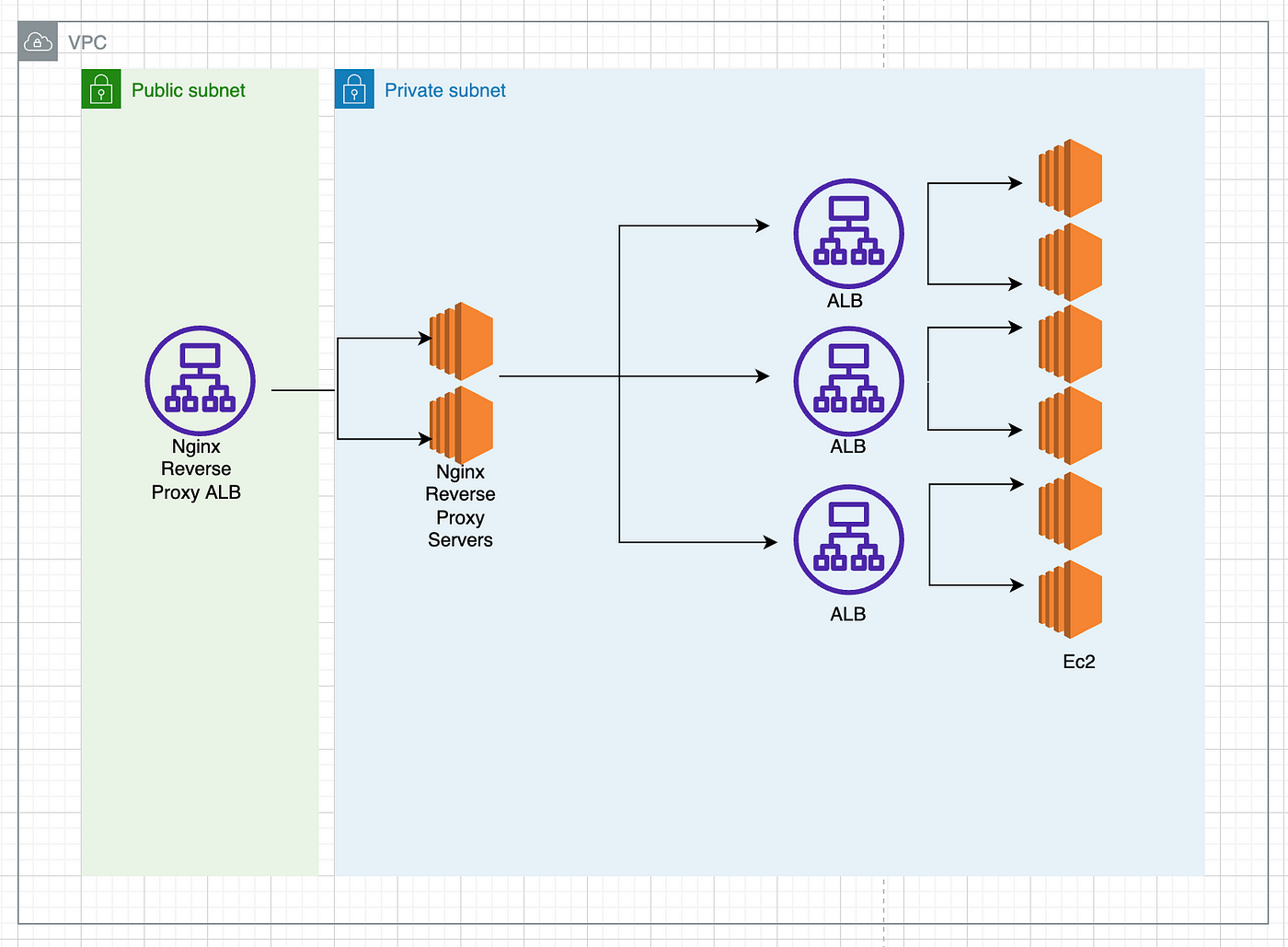 VPC

Public subnet

Private subnet

Nginx Reverse Proxy ALB

Nginx Reverse Proxy Servers

ALB

ALB

ALB

Ec2